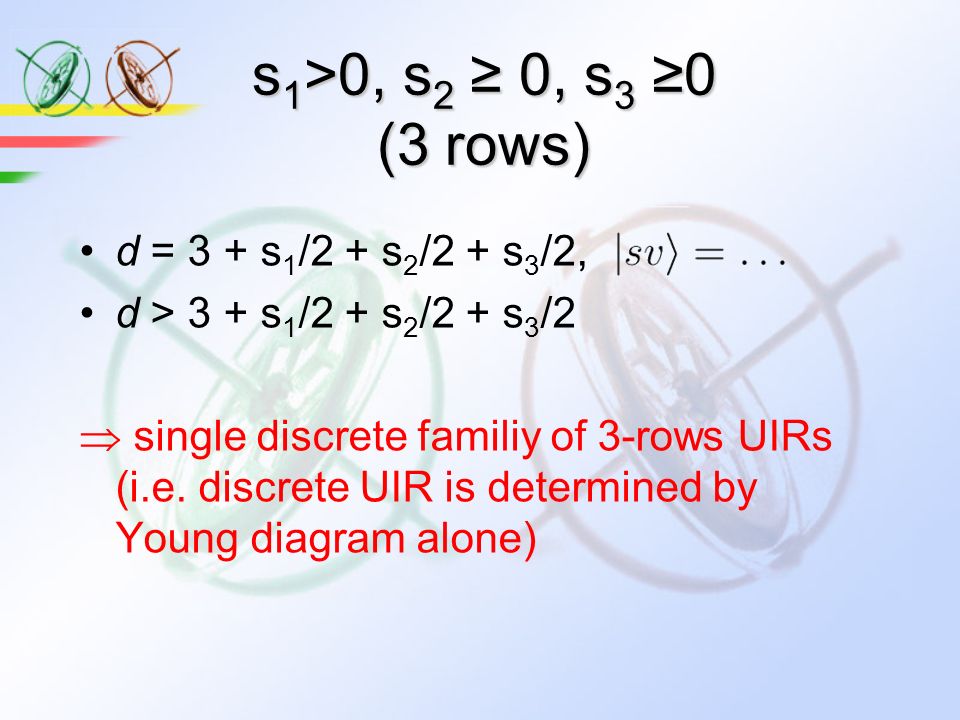 $s_1>0$, $s_2 \geq 0$, $s_3 \geq 0$
(3 rows)

• $d = 3 + s_1/2 + s_2/2 + s_3/2$, $|sv\rangle = \ldots$
• $d > 3 + s_1/2 + s_2/2 + s_3/2$

$\Rightarrow$ single discrete familiy of 3-rows UIRs (i.e. discrete UIR is determined by Young diagram alone)